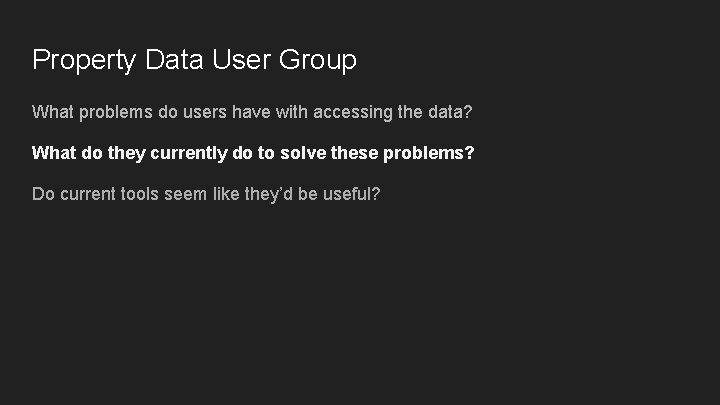 Property Data User Group

What problems do users have with accessing the data?

What do they currently do to solve these problems?

Do current tools seem like they'd be useful?